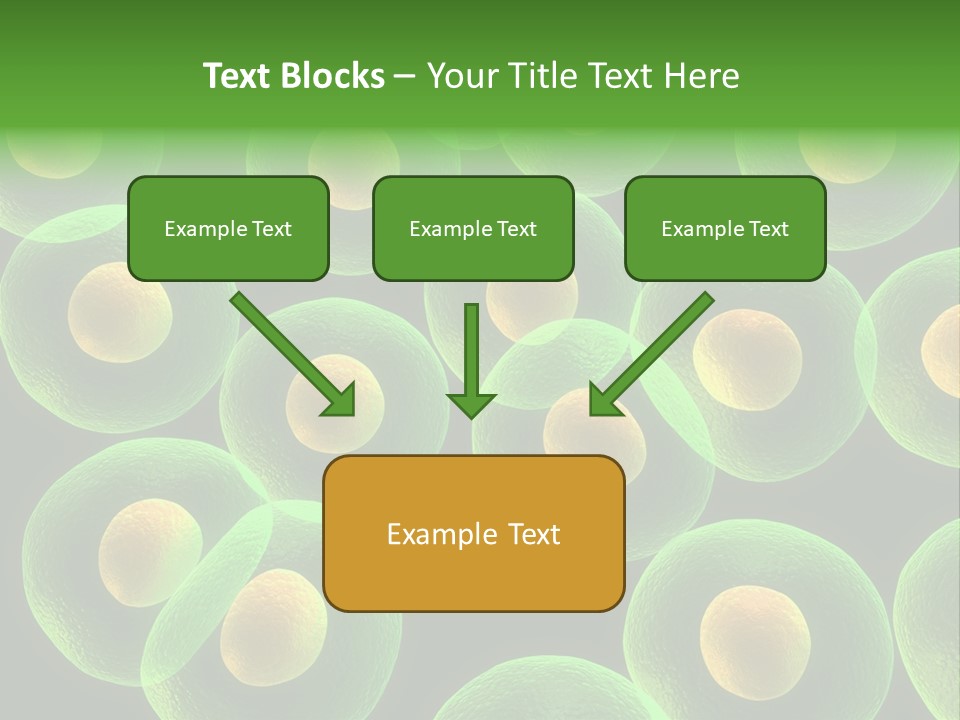 Text Blocks – Your Title Text Here

Example Text

Example Text

Example Text

Example Text